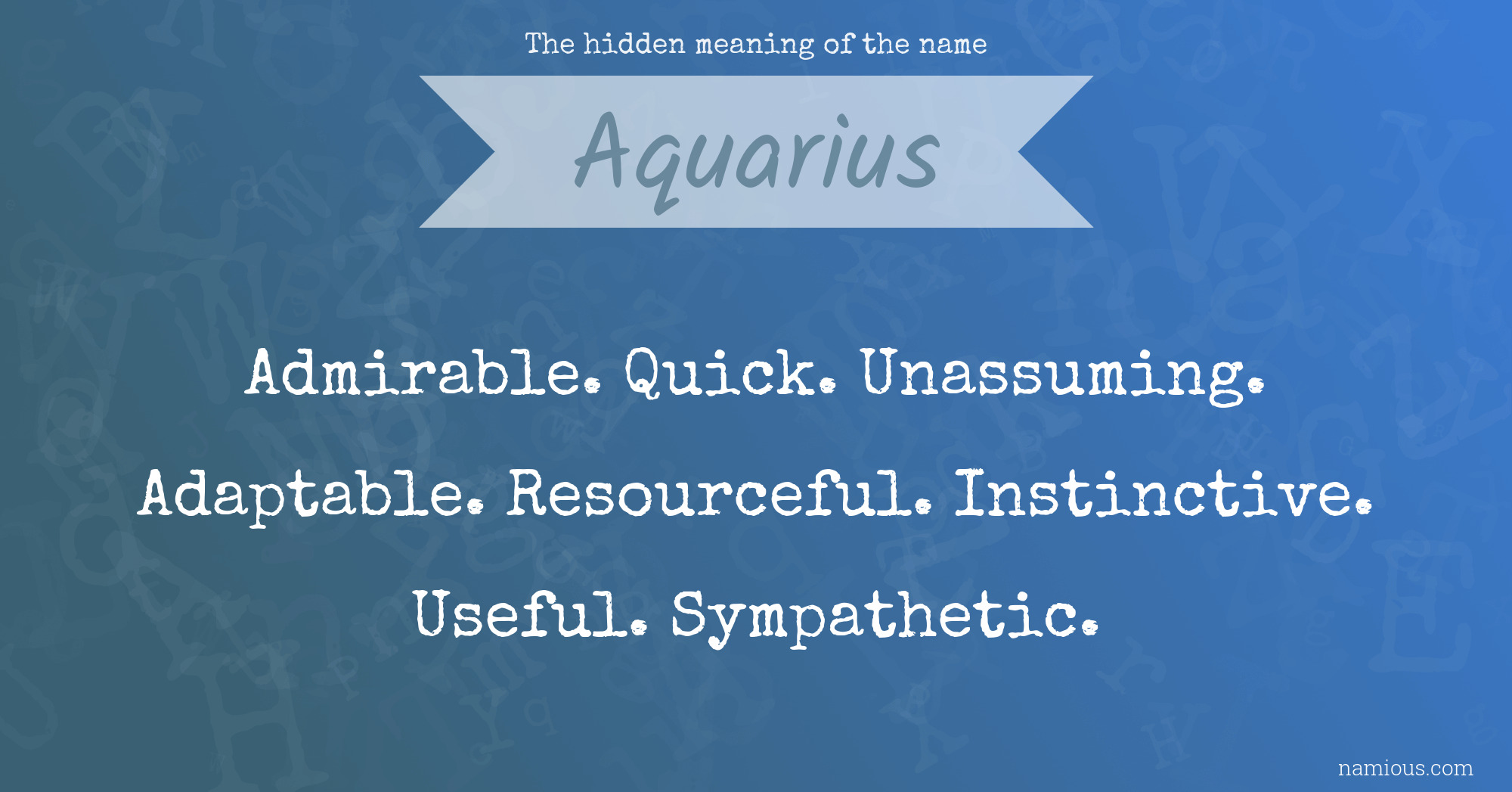 The hidden meaning of the name

Aquarius

Admirable. Quick. Unassuming. Adaptable. Resourceful. Instinctive. Useful. Sympathetic.

namious.com